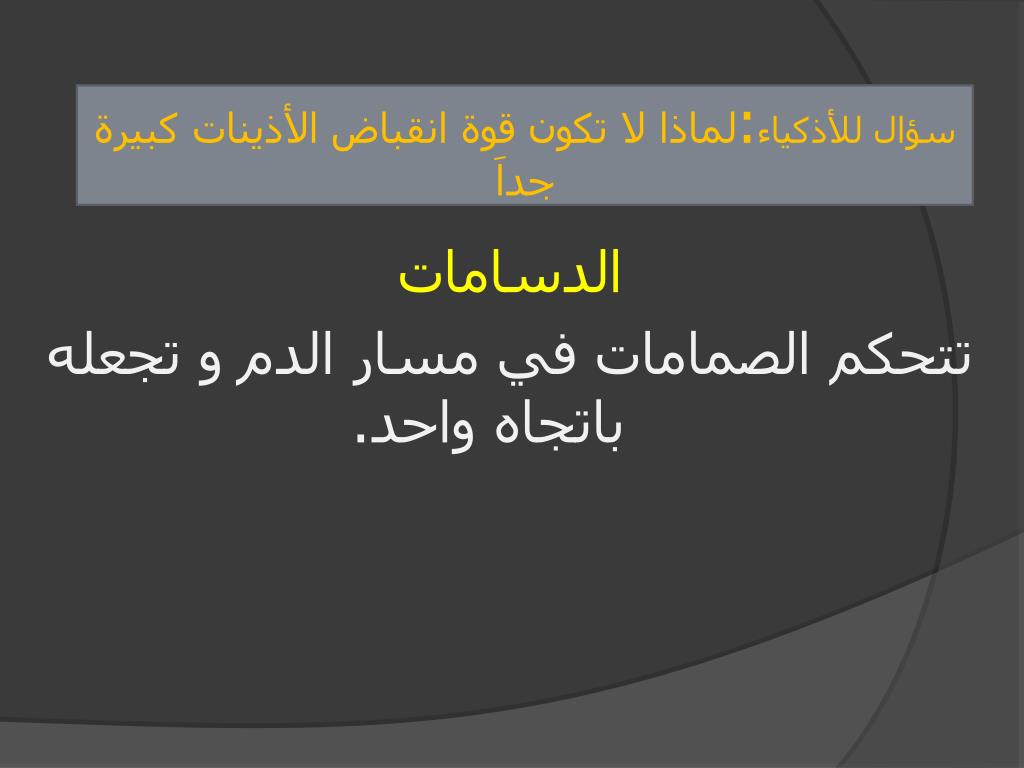 سؤال للأذكياء:لماذا لا تكون قوة انقباض الأذينات كبيرة جداَ

الدسامات

تتحكم الصمامات في مسار الدم و تجعله باتجاه واحد.